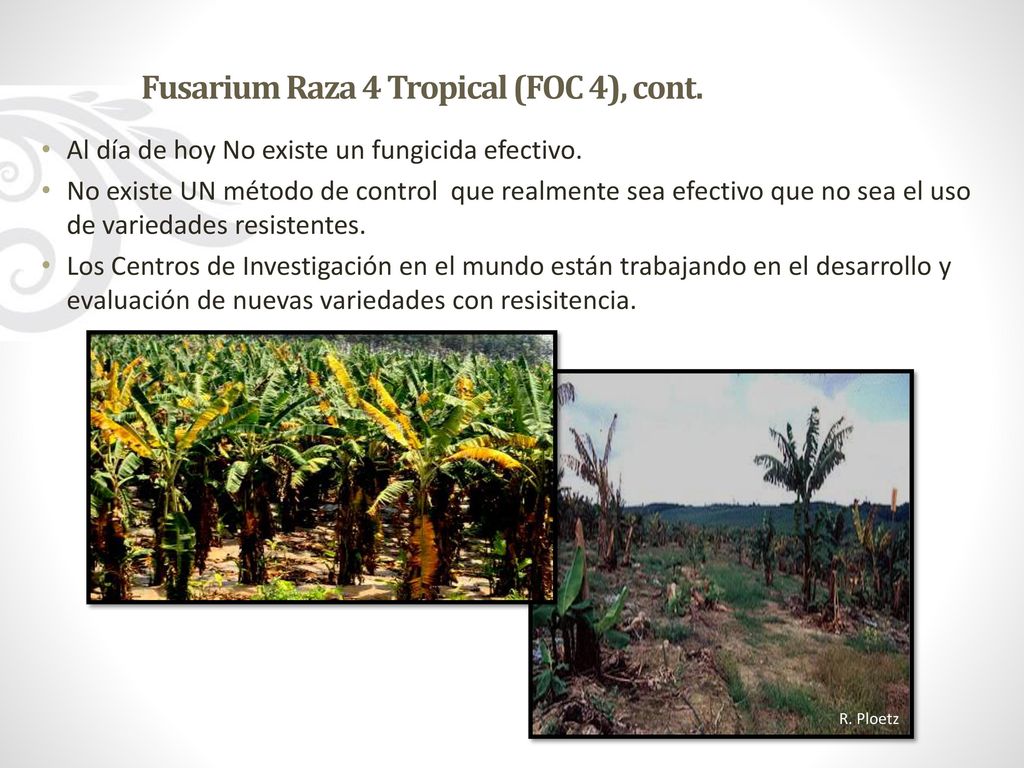 Fusarium Raza 4 Tropical (FOC 4), cont.

• Al día de hoy No existe un fungicida efectivo.
• No existe UN método de control que realmente sea efectivo que no sea el uso de variedades resistentes.
• Los Centros de Investigación en el mundo están trabajando en el desarrollo y evaluación de nuevas variedades con resisitencia.

R. Ploetz